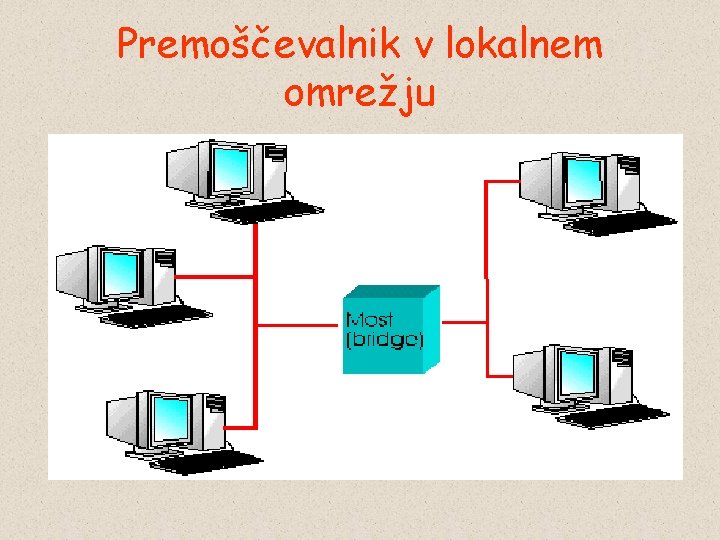 Premoščevalnik v lokalnem omrežju

Most (bridge)